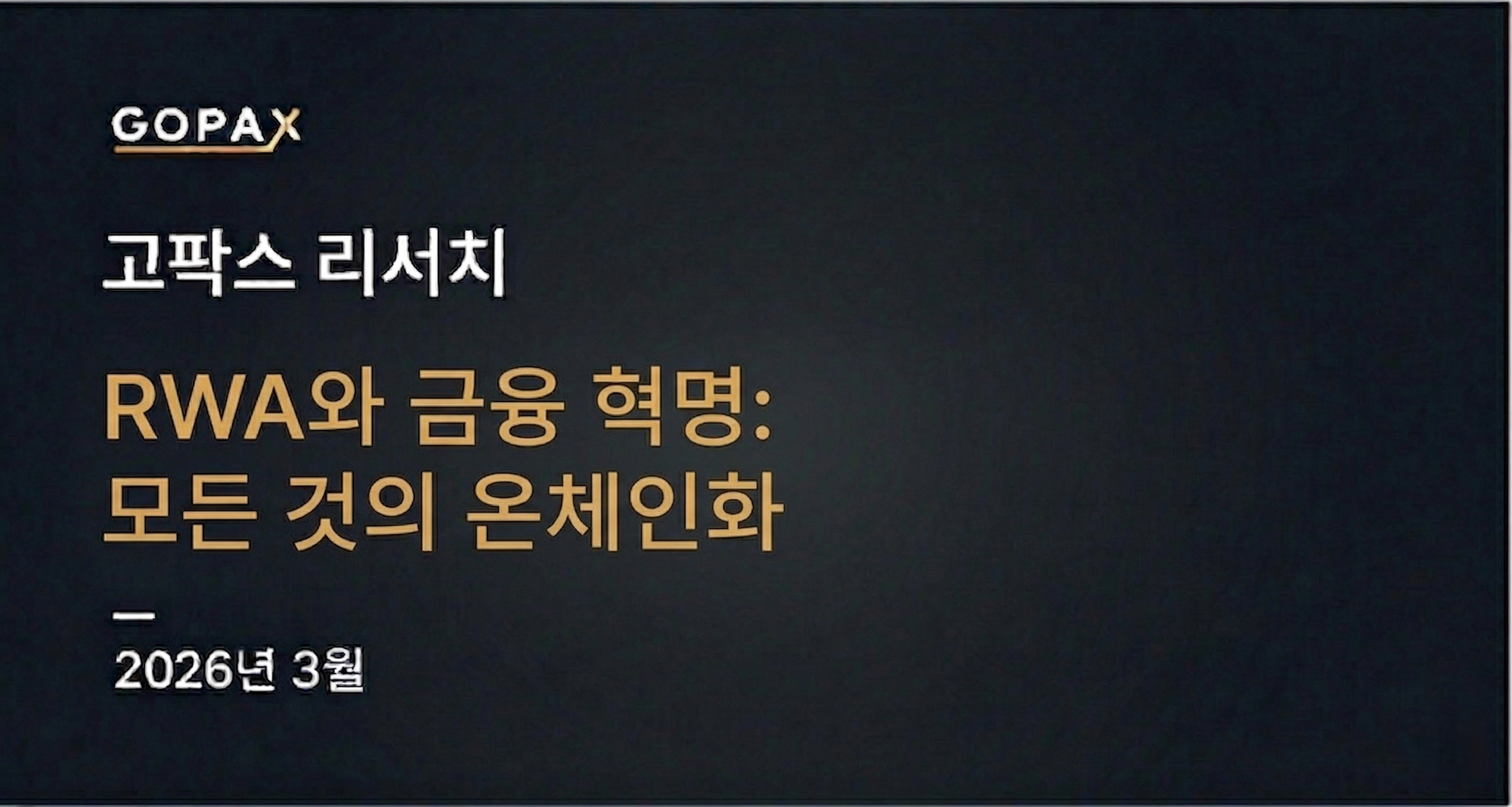 GOPAX

고팍스 리서치

RWA와 금융 혁명:
모든 것의 온체인화

—

2026년 3월